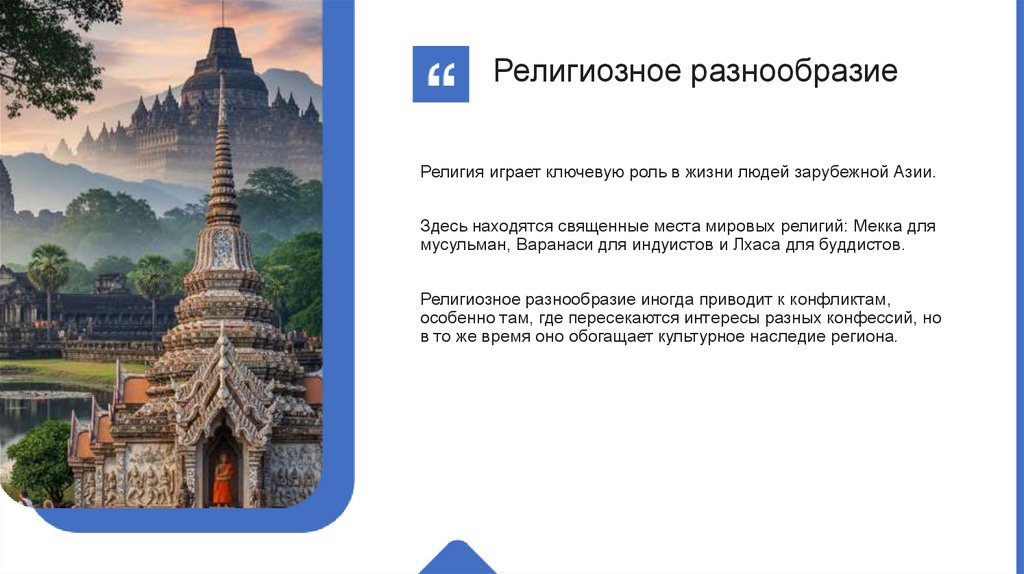 “

Религиозное разнообразие

Религия играет ключевую роль в жизни людей зарубежной Азии.

Здесь находятся священные места мировых религий: Мекка для мусульман, Варанаси для индуистов и Лхаса для буддистов.

Религиозное разнообразие иногда приводит к конфликтам, особенно там, где пересекаются интересы разных конфессий, но в то же время оно обогащает культурное наследие региона.